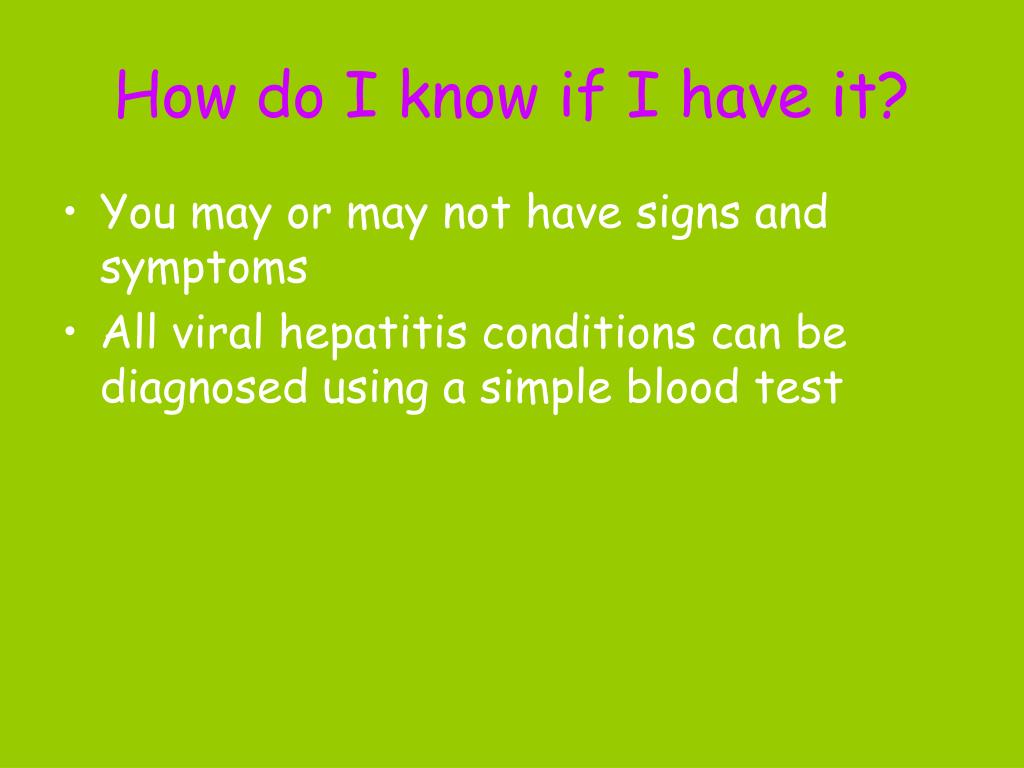 How do I know if I have it?

• You may or may not have signs and symptoms
• All viral hepatitis conditions can be diagnosed using a simple blood test